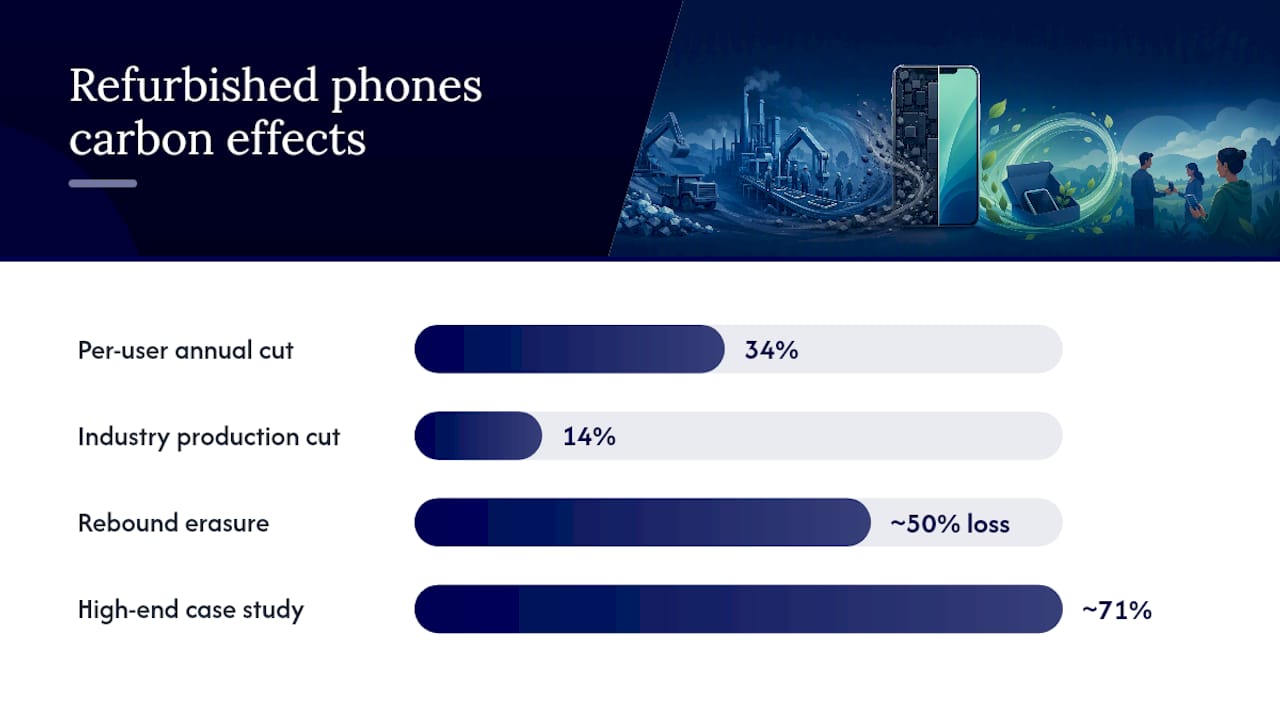 Refurbished phones carbon effects

Per-user annual cut 34%

Industry production cut 14%

Rebound erasure ~50% loss

High-end case study ~71%